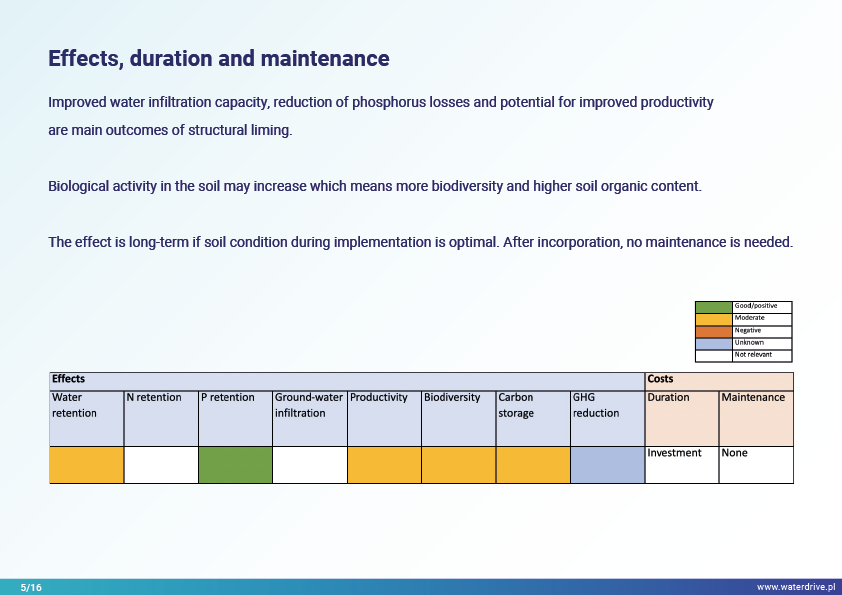 Effects, duration and maintenance

Improved water infiltration capacity, reduction of phosphorus losses and potential for improved productivity are main outcomes of structural liming.

Biological activity in the soil may increase which means more biodiversity and higher soil organic content.

The effect is long-term if soil condition during implementation is optimal. After incorporation, no maintenance is needed.

| | |
|---|---|
| | Good/positive |
| | Moderate |
| | Negative |
| | Unknown |
| | Not relevant |

| Effects | | | | | | | | Costs | |
|---|---|---|---|---|---|---|---|---|---|
| Water retention | N retention | P retention | Ground-water infiltration | Productivity | Biodiversity | Carbon storage | GHG reduction | Duration | Maintenance |
| | | | | | | | | Investment | None |

5/16

www.waterdrive.pl